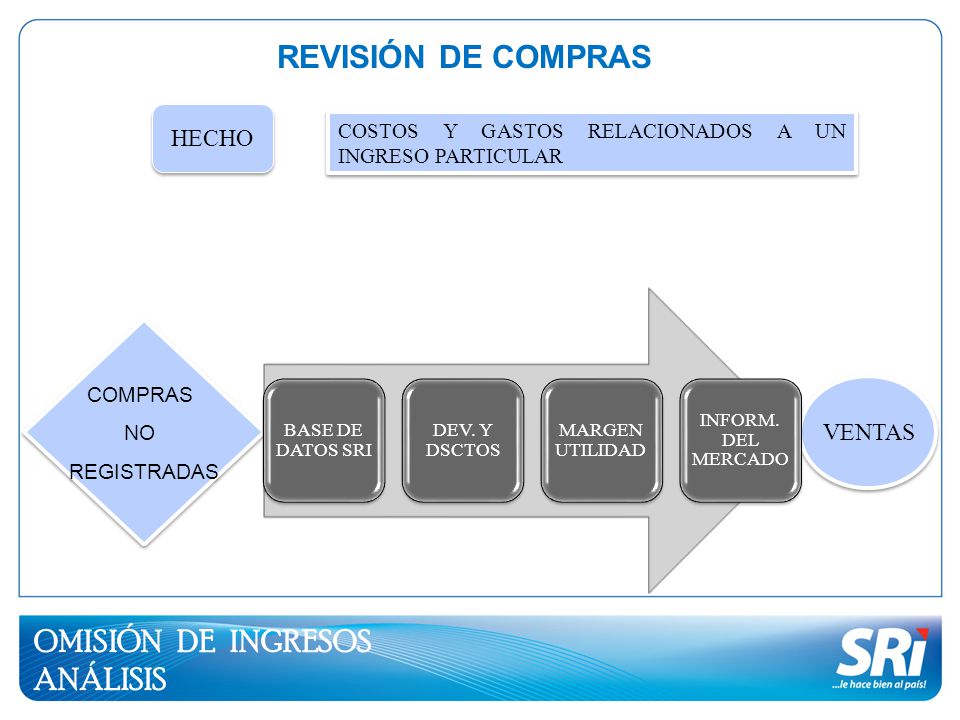 REVISIÓN DE COMPRAS

HECHO

COSTOS Y GASTOS RELACIONADOS A UN INGRESO PARTICULAR

COMPRAS
NO
REGISTRADAS

BASE DE DATOS SRI

DEV. Y DSCTOS

MARGEN UTILIDAD

INFORM. DEL MERCADO

VENTAS

OMISIÓN DE INGRESOS
ANÁLISIS

SRi
...le hace bien al país!